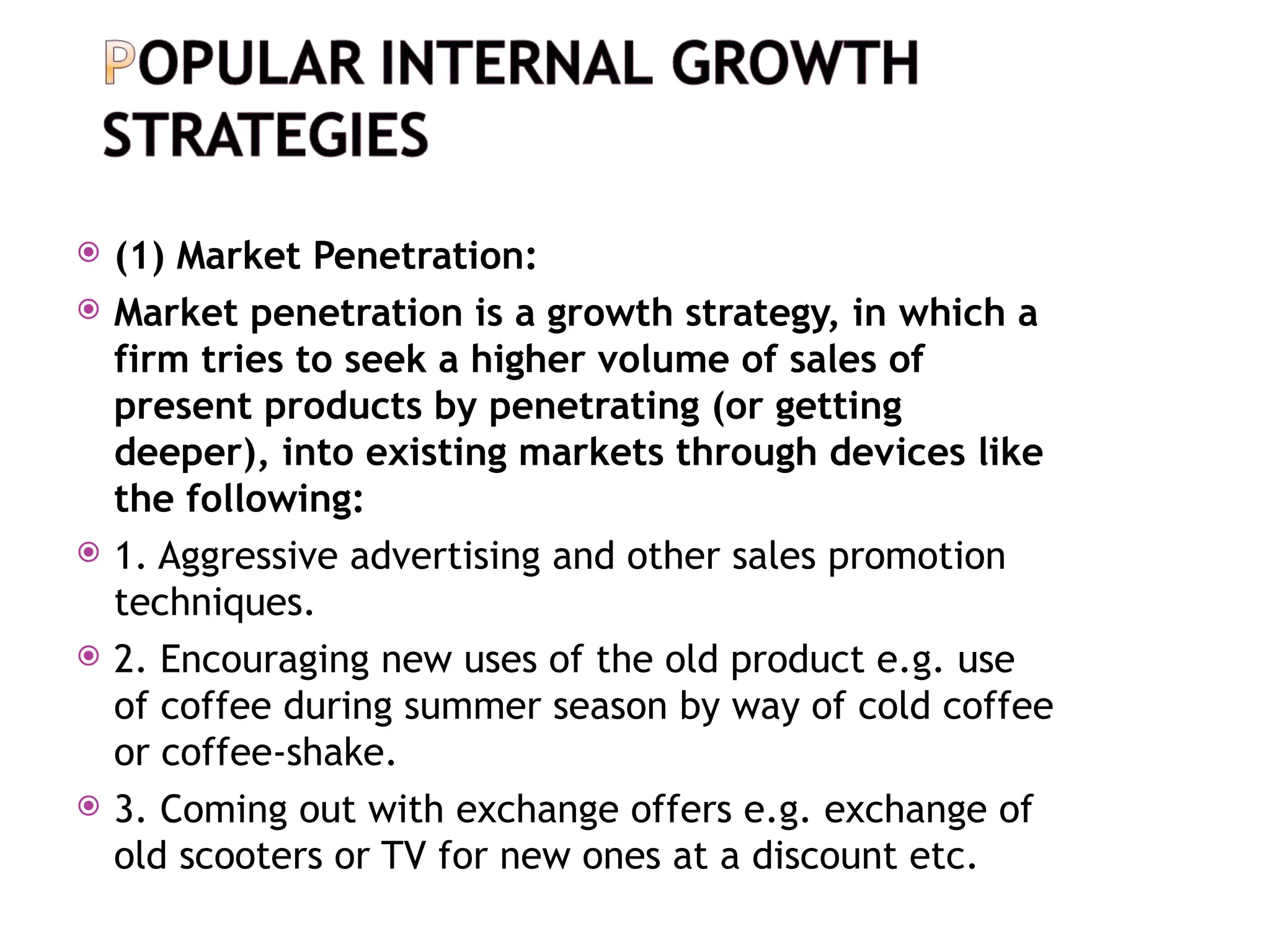 POPULAR INTERNAL GROWTH STRATEGIES

(1) Market Penetration:

Market penetration is a growth strategy, in which a firm tries to seek a higher volume of sales of present products by penetrating (or getting deeper), into existing markets through devices like the following:

1. Aggressive advertising and other sales promotion techniques.

2. Encouraging new uses of the old product e.g. use of coffee during summer season by way of cold coffee or coffee-shake.

3. Coming out with exchange offers e.g. exchange of old scooters or TV for new ones at a discount etc.